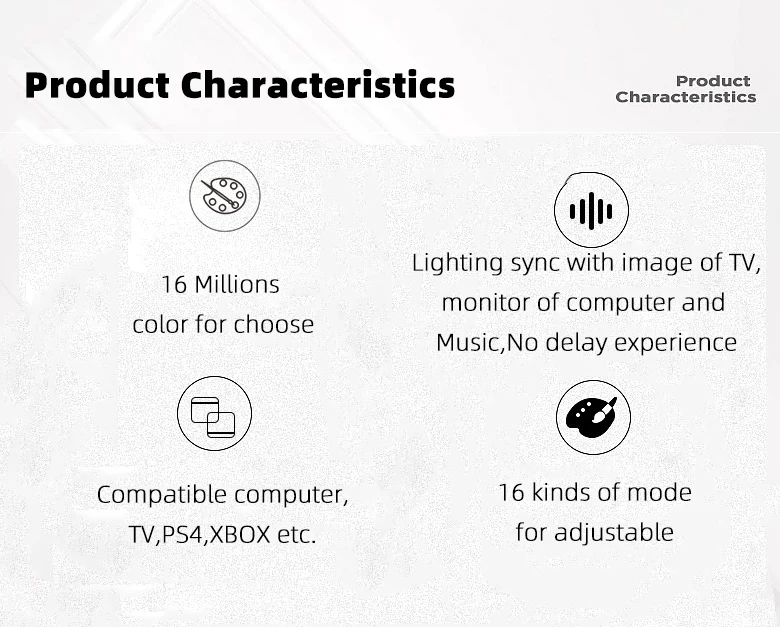 Product Characteristics

Product Characteristics

16 Millions color for choose

Lighting sync with image of TV, monitor of computer and Music,No delay experience

Compatible computer, TV,PS4,XBOX etc.

16 kinds of mode for adjustable